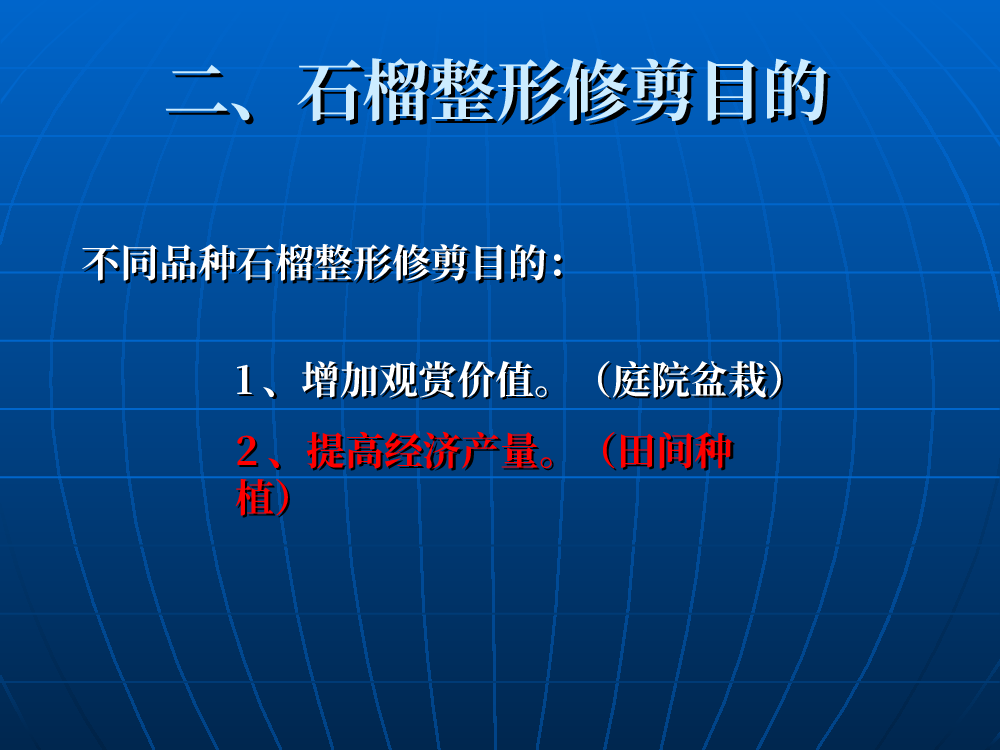 二、石榴整形修剪目的

不同品种石榴整形修剪目的:

1、增加观赏价值。(庭院盆栽)

2、提高经济产量。(田间种植)